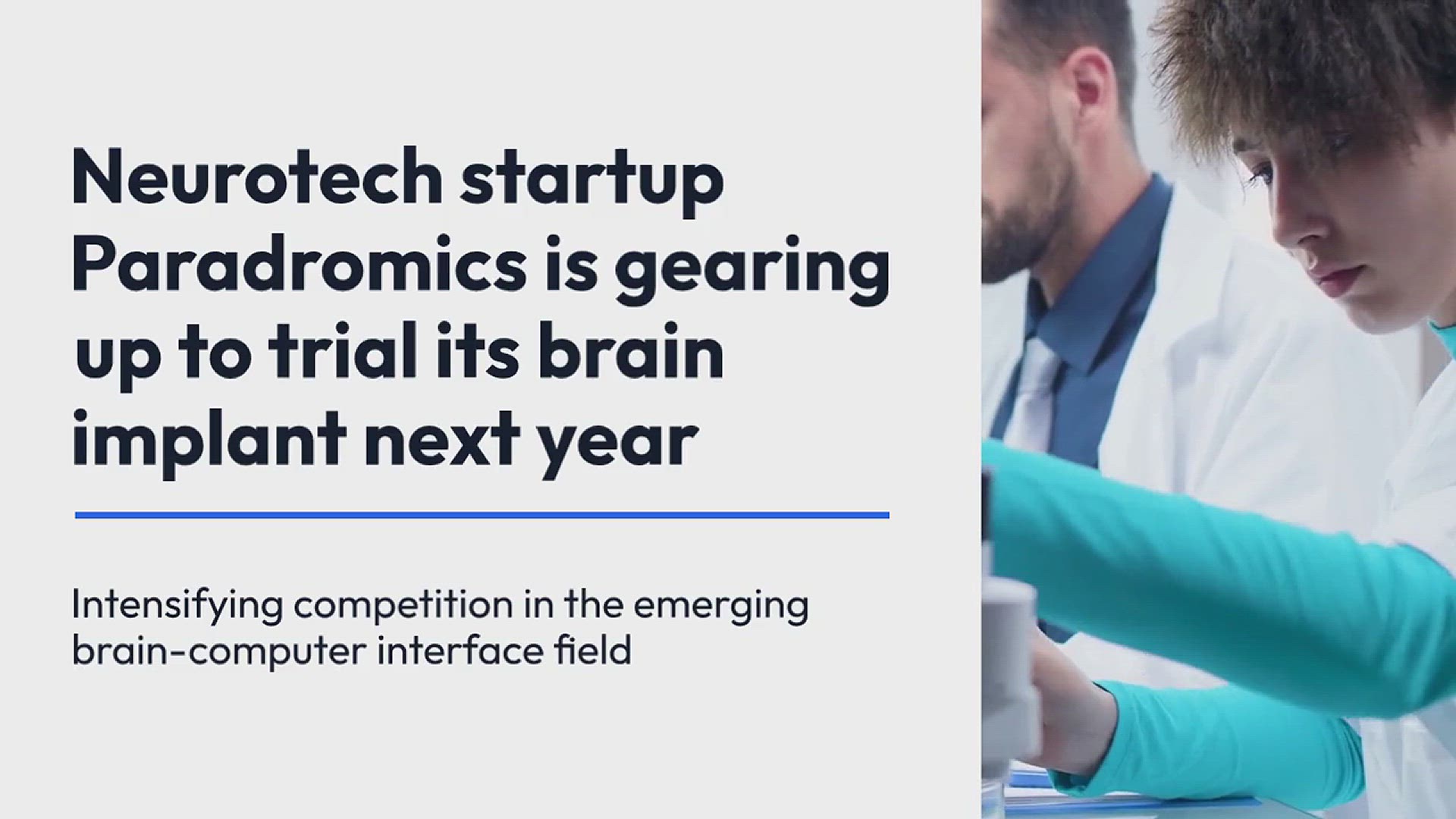 Neurotech startup Paradromics is gearing up to trial its brain implant next year

Intensifying competition in the emerging brain-computer interface field